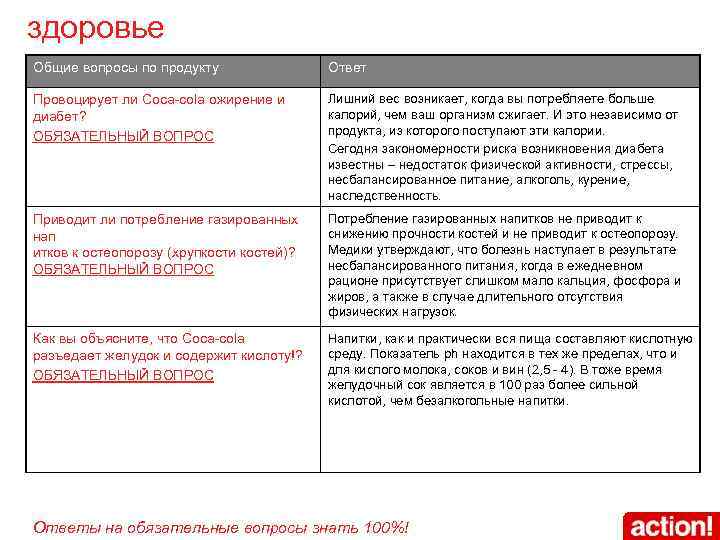 здоровье

| Общие вопросы по продукту | Ответ |
|---|---|
| Провоцирует ли Coca-cola ожирение и диабет? ОБЯЗАТЕЛЬНЫЙ ВОПРОС | Лишний вес возникает, когда вы потребляете больше калорий, чем ваш организм сжигает. И это независимо от продукта, из которого поступают эти калории. Сегодня закономерности риска возникновения диабета известны – недостаток физической активности, стрессы, несбалансированное питание, алкоголь, курение, наследственность. |
| Приводит ли потребление газированных нап итков к остеопорозу (хрупкости костей)? ОБЯЗАТЕЛЬНЫЙ ВОПРОС | Потребление газированных напитков не приводит к снижению прочности костей и не приводит к остеопорозу. Медики утверждают, что болезнь наступает в результате несбалансированного питания, когда в ежедневном рационе присутствует слишком мало кальция, фосфора и жиров, а также в случае длительного отсутствия физических нагрузок. |
| Как вы объясните, что Coca-cola разъедает желудок и содержит кислоту!? ОБЯЗАТЕЛЬНЫЙ ВОПРОС | Напитки, как и практически вся пища составляют кислотную среду. Показатель ph находится в тех же пределах, что и для кислого молока, соков и вин (2,5 - 4). В тоже время желудочный сок является в 100 раз более сильной кислотой, чем безалкогольные напитки. |

Ответы на обязательные вопросы знать 100%!

action!